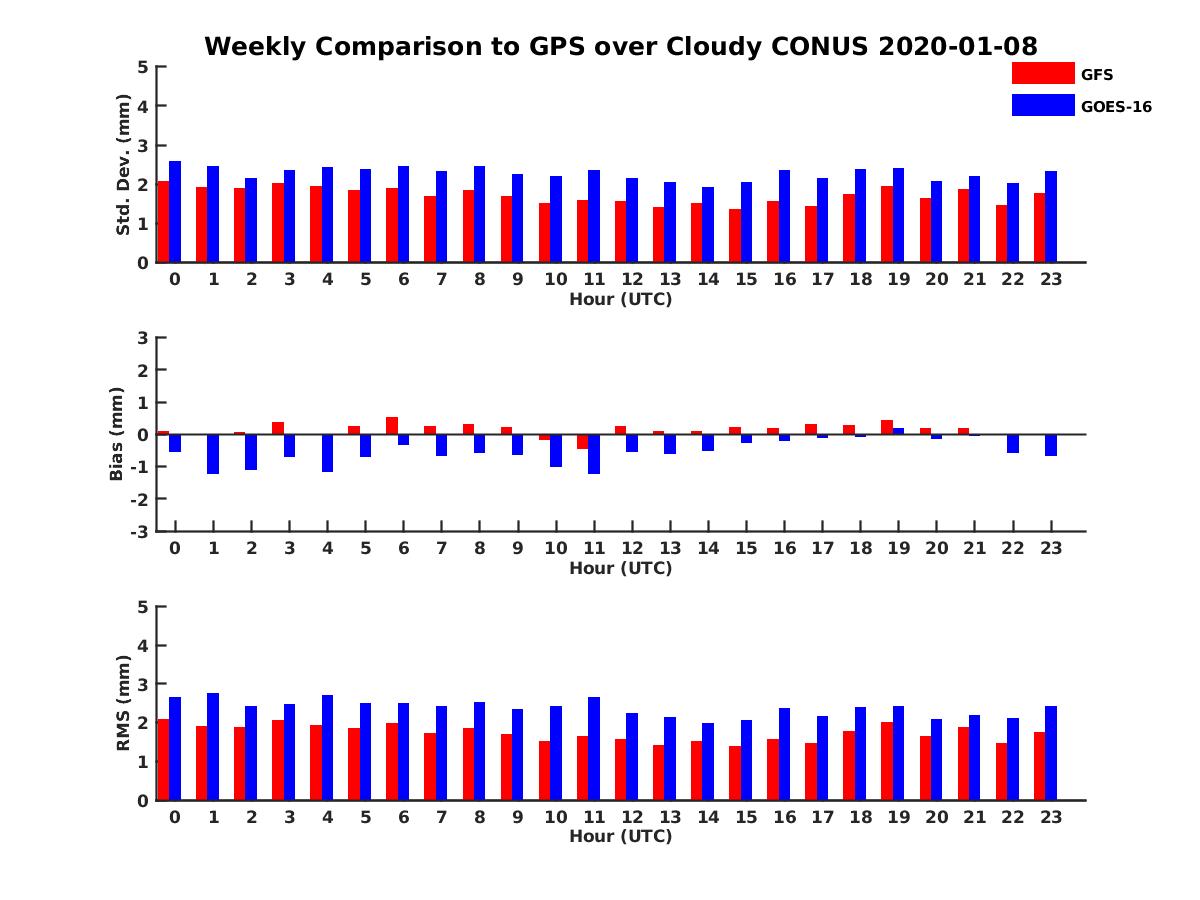 Weekly Comparison to GPS over Cloudy CONUS 2020-01-08

GFS
GOES-16

Std. Dev. (mm)
5
4
3
2
1
0
0 1 2 3 4 5 6 7 8 9 10 11 12 13 14 15 16 17 18 19 20 21 22 23
Hour (UTC)

Bias (mm)
3
2
1
0
-1
-2
-3
0 1 2 3 4 5 6 7 8 9 10 11 12 13 14 15 16 17 18 19 20 21 22 23
Hour (UTC)

RMS (mm)
5
4
3
2
1
0
0 1 2 3 4 5 6 7 8 9 10 11 12 13 14 15 16 17 18 19 20 21 22 23
Hour (UTC)